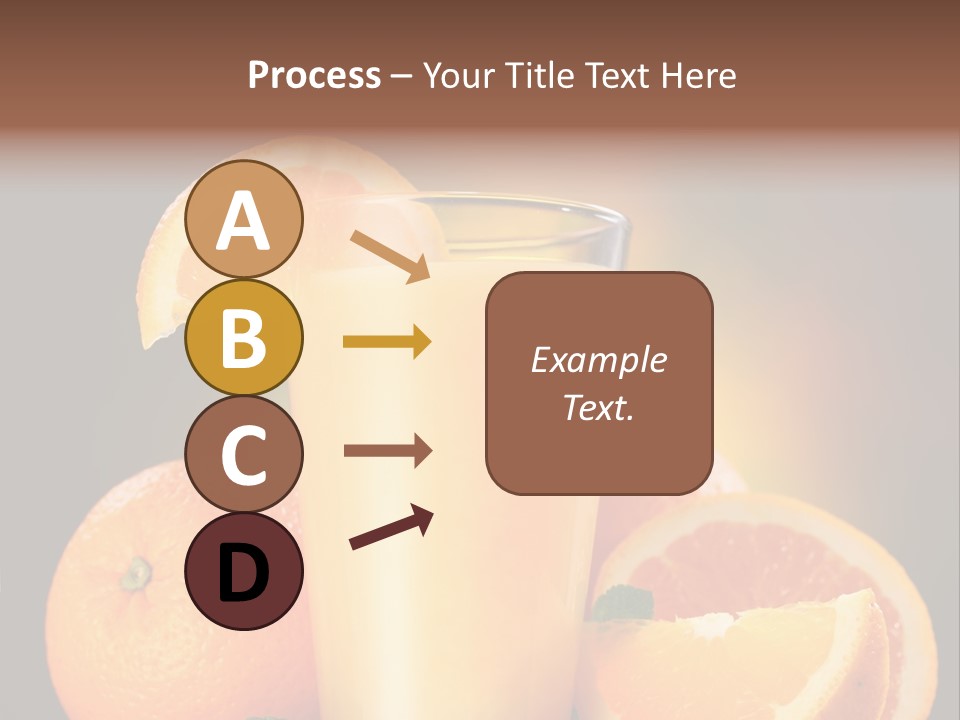 Process – Your Title Text Here

A

B

C

D

Example Text.